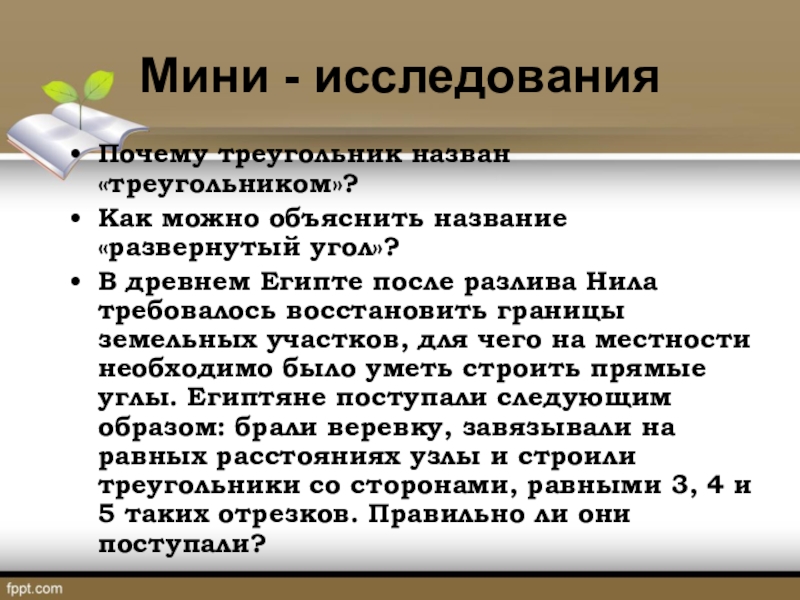 Мини - исследования

• Почему треугольник назван «треугольником»?
• Как можно объяснить название «развернутый угол»?
• В древнем Египте после разлива Нила требовалось восстановить границы земельных участков, для чего на местности необходимо было уметь строить прямые углы. Египтяне поступали следующим образом: брали веревку, завязывали на равных расстояниях узлы и строили треугольники со сторонами, равными 3, 4 и 5 таких отрезков. Правильно ли они поступали?

fppt.com